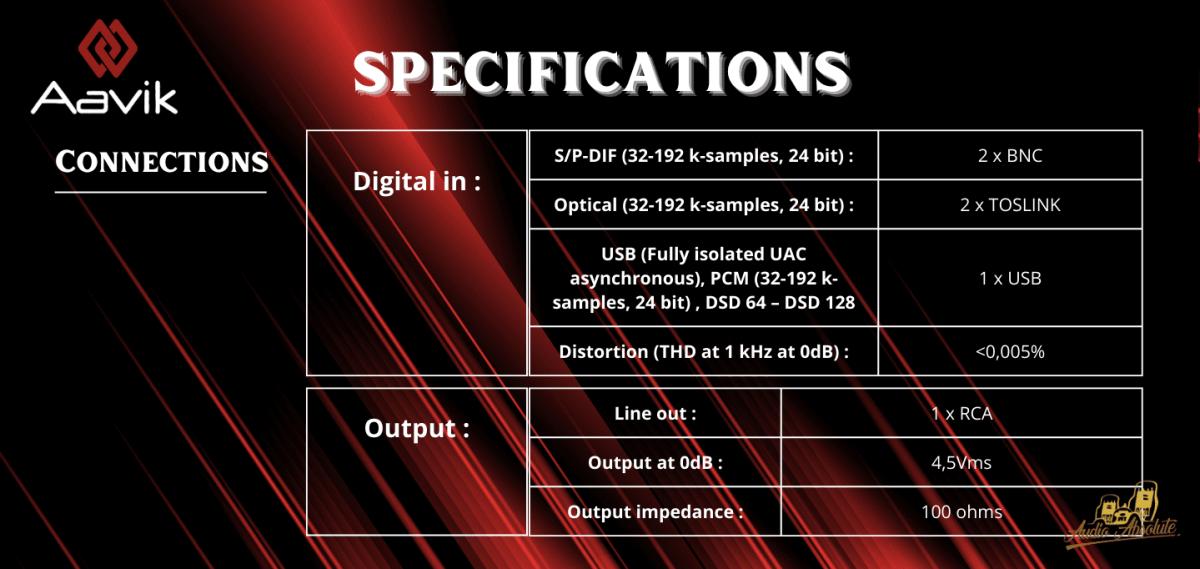 Aavik

SPECIFICATIONS

CONNECTIONS

| Digital in : | S/P-DIF (32-192 k-samples, 24 bit) : | 2 x BNC |
|---|---|---|
| | Optical (32-192 k-samples, 24 bit) : | 2 x TOSLINK |
| | USB (Fully isolated UAC asynchronous), PCM (32-192 k-samples, 24 bit) , DSD 64 – DSD 128 | 1 x USB |
| | Distortion (THD at 1 kHz at 0dB) : | <0,005% |

| Output : | Line out : | 1 x RCA |
|---|---|---|
| | Output at 0dB : | 4,5Vms |
| | Output impedance : | 100 ohms |

Audio Absolute